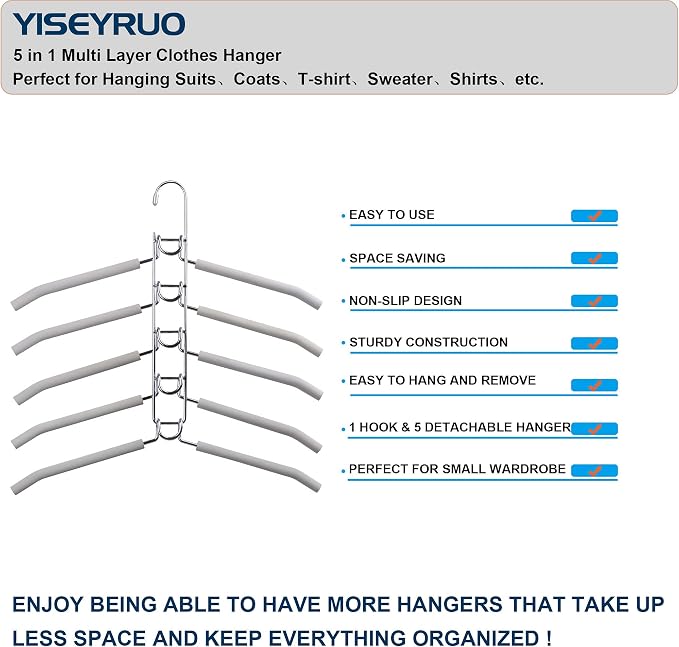 YISEYRUO

5 in 1 Multi Layer Clothes Hanger

Perfect for Hanging Suits、Coats、T-shirt、Sweater、Shirts、etc.

• EASY TO USE

• SPACE SAVING

• NON-SLIP DESIGN

• STURDY CONSTRUCTION

• EASY TO HANG AND REMOVE

• 1 HOOK & 5 DETACHABLE HANGER

• PERFECT FOR SMALL WARDROBE

ENJOY BEING ABLE TO HAVE MORE HANGERS THAT TAKE UP LESS SPACE AND KEEP EVERYTHING ORGANIZED !